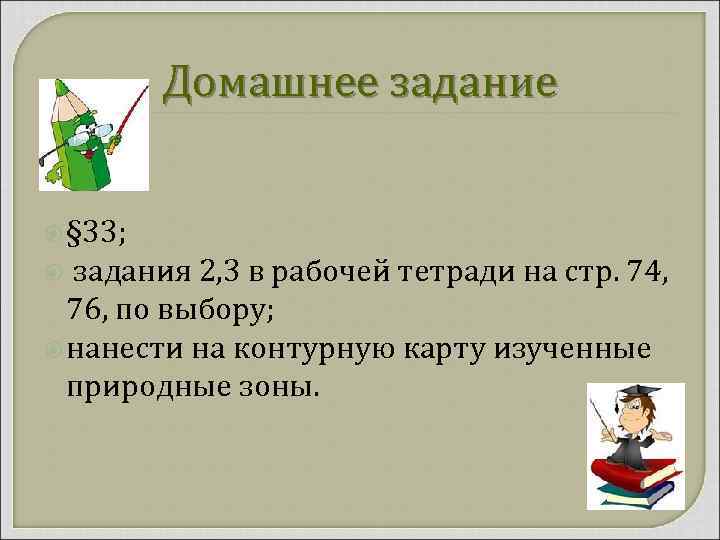 Домашнее задание

§33;

задания 2,3 в рабочей тетради на стр. 74, 76, по выбору;

нанести на контурную карту изученные природные зоны.